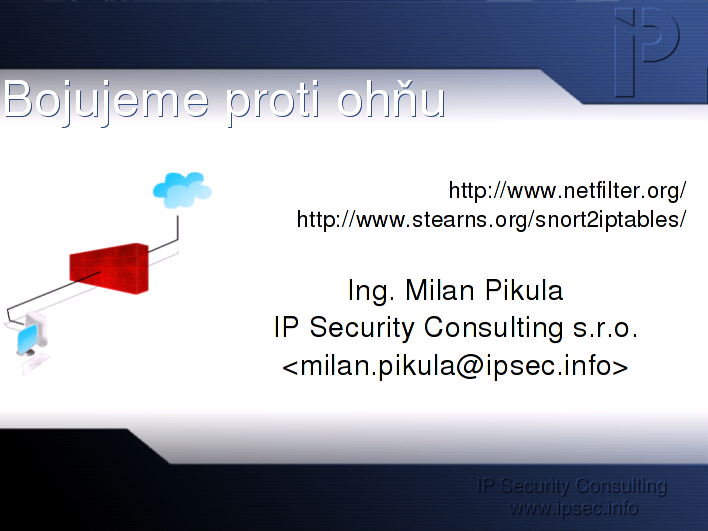 IP

Bojujeme proti ohňu

http://www.netfilter.org/
http://www.stearns.org/snort2iptables/

Ing. Milan Pikula
IP Security Consulting s.r.o.
<milan.pikula@ipsec.info>

IP Security Consulting
www.ipsec.info